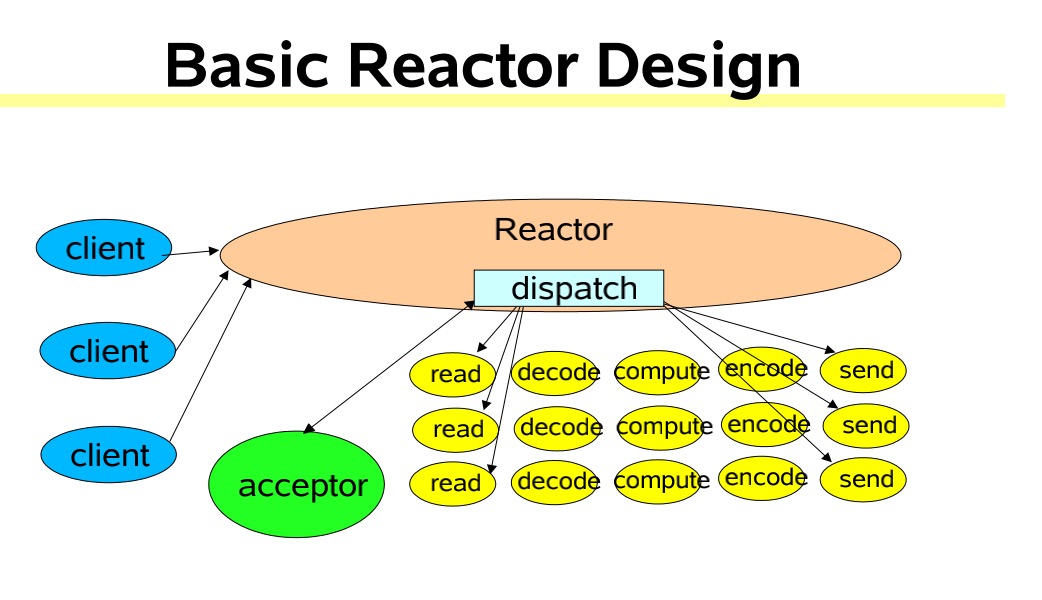 Basic Reactor Design

client

client

client

Reactor

dispatch

acceptor

read decode compute encode send

read decode compute encode send

read decode compute encode send